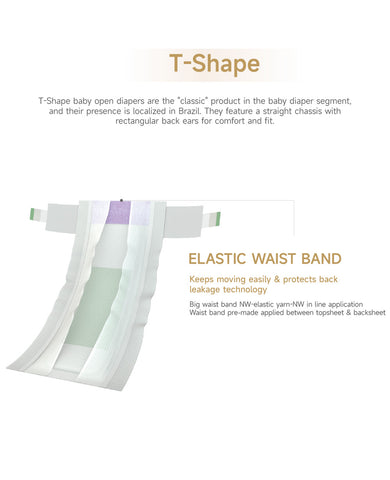 T-Shape

T-Shape baby open diapers are the "classic" product in the baby diaper segment, and their presence is localized in Brazil. They feature a straight chassis with rectangular back ears for comfort and fit.

ELASTIC WAIST BAND

Keeps moving easily & protects back leakage technology

Big waist band NW-elastic yarn-NW in line application
Waist band pre-made applied between topsheet & backsheet